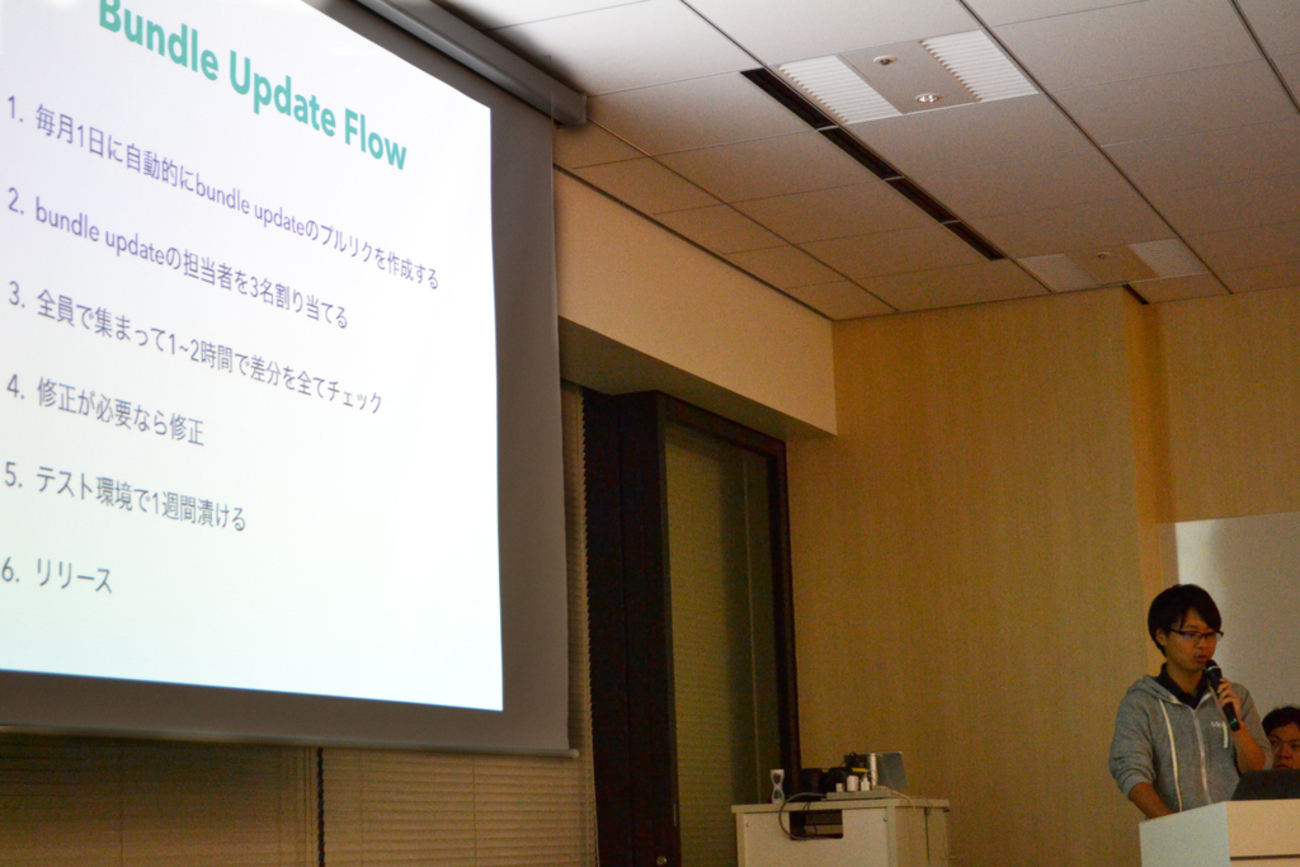 Bundle Update Flow

1. 毎月1日に自動的にbundle updateのプルリクを作成する

2. bundle updateの担当者を3名割り当てる

3. 全員で集まって1~2時間で差分を全てチェック

4. 修正が必要なら修正

5. テスト環境で1週間漬ける

6. リリース